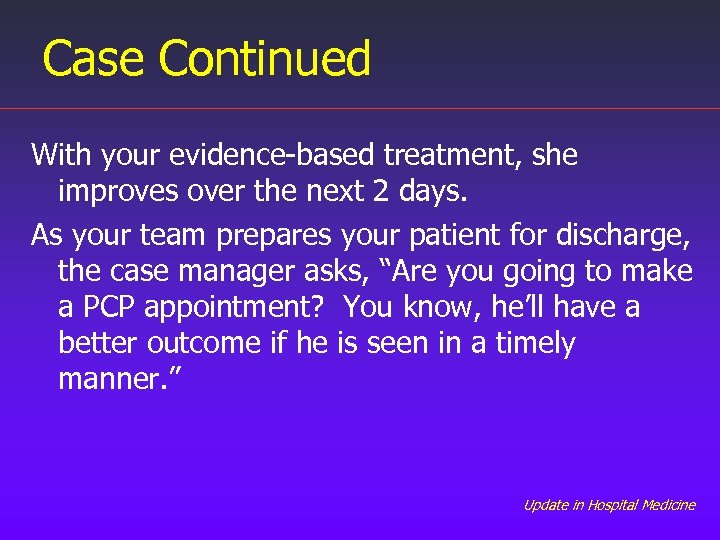 Case Continued

With your evidence-based treatment, she improves over the next 2 days.

As your team prepares your patient for discharge, the case manager asks, “Are you going to make a PCP appointment?  You know, he’ll have a better outcome if he is seen in a timely manner.”

Update in Hospital Medicine